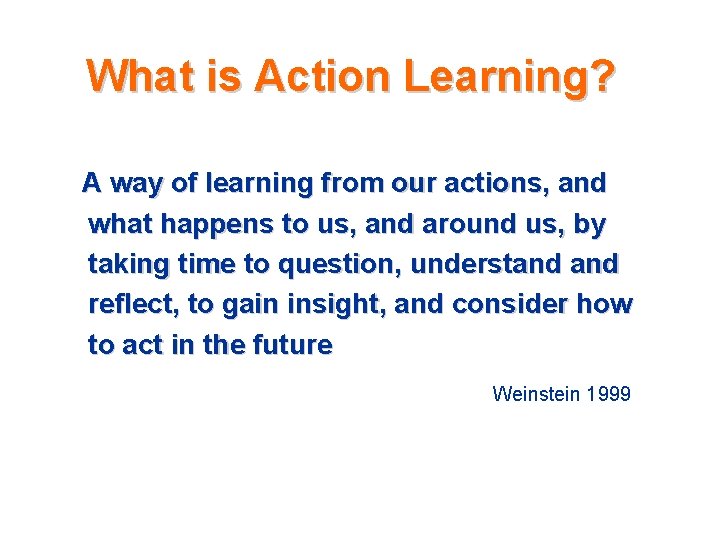 What is Action Learning?

A way of learning from our actions, and what happens to us, and around us, by taking time to question, understand and reflect, to gain insight, and consider how to act in the future

Weinstein 1999